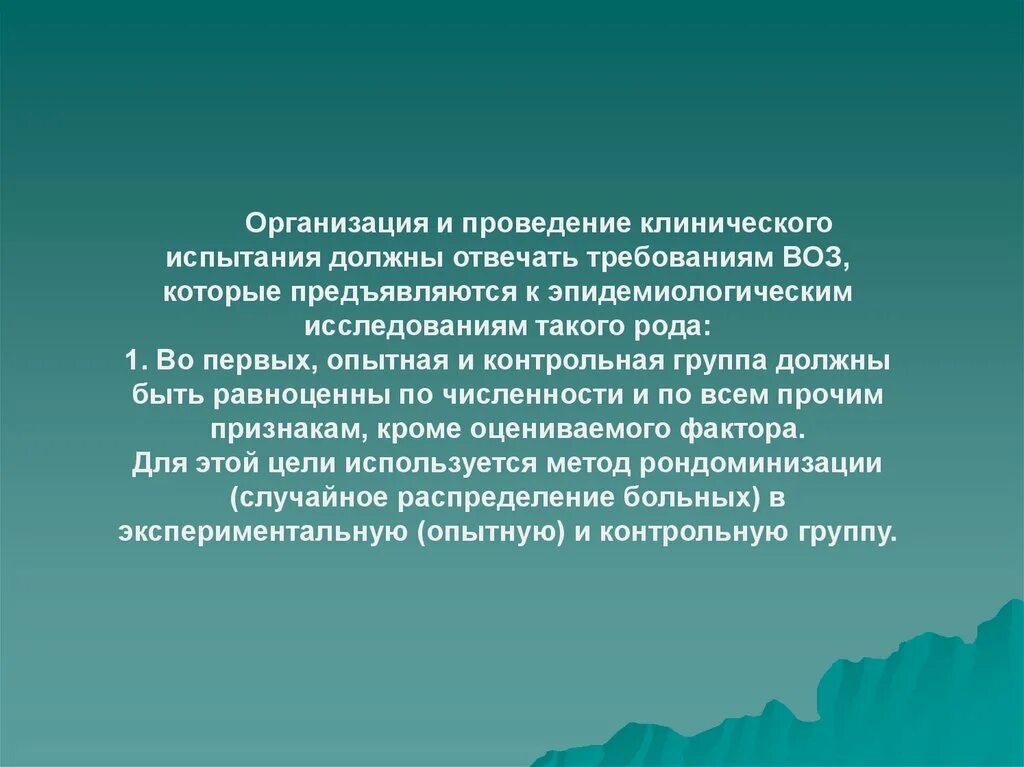 Организация и проведение клинического испытания должны отвечать требованиям ВОЗ, которые предъявляются к эпидемиологическим исследованиям такого рода:
1. Во первых, опытная и контрольная группа должны быть равноценны по численности и по всем прочим признакам, кроме оцениваемого фактора.
Для этой цели используется метод рондоминизации (случайное распределение больных) в экспериментальную (опытную) и контрольную группу.